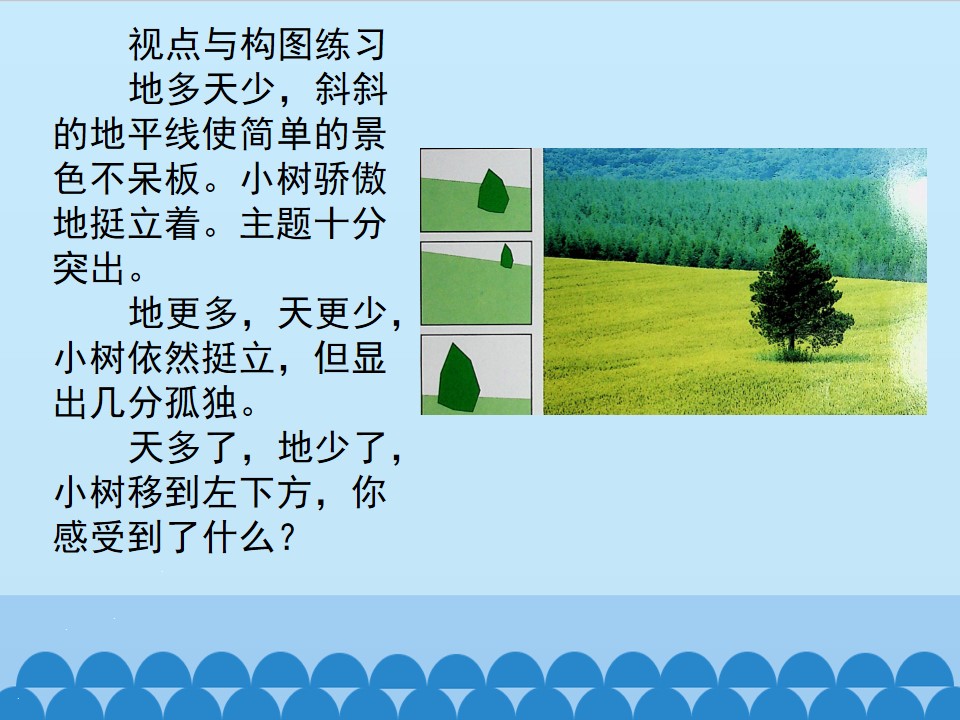 视点与构图练习

地多天少，斜斜的地平线使简单的景色不呆板。小树骄傲地挺立着。主题十分突出。

地更多，天更少，小树依然挺立，但显出几分孤独。

天多了，地少了，小树移到左下方，你感受到了什么？